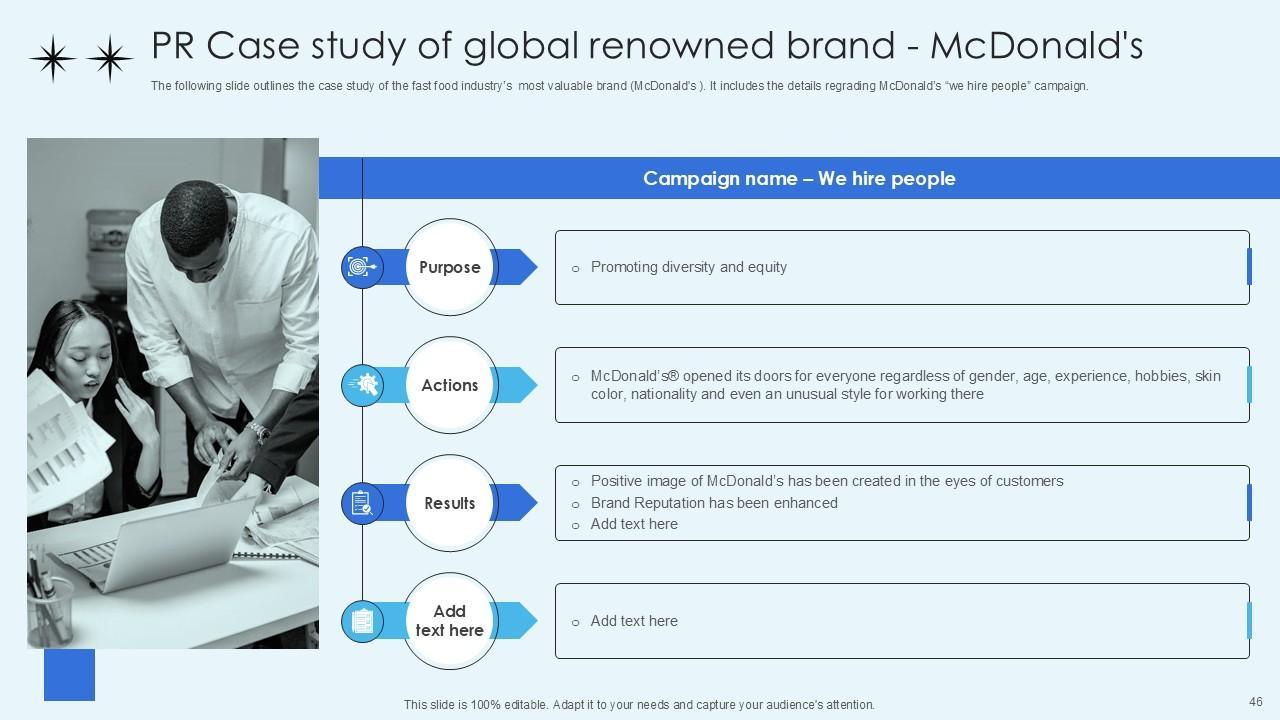 PR Case study of global renowned brand - McDonald's

The following slide outlines the case study of the fast food industry's most valuable brand (McDonald's ). It includes the details regrading McDonald's "we hire people" campaign.

Campaign name – We hire people

Purpose

o Promoting diversity and equity

Actions

o McDonald's® opened its doors for everyone regardless of gender, age, experience, hobbies, skin color, nationality and even an unusual style for working there

Results

o Positive image of McDonald's has been created in the eyes of customers
o Brand Reputation has been enhanced
o Add text here

Add text here

o Add text here

This slide is 100% editable. Adapt it to your needs and capture your audience's attention.

46